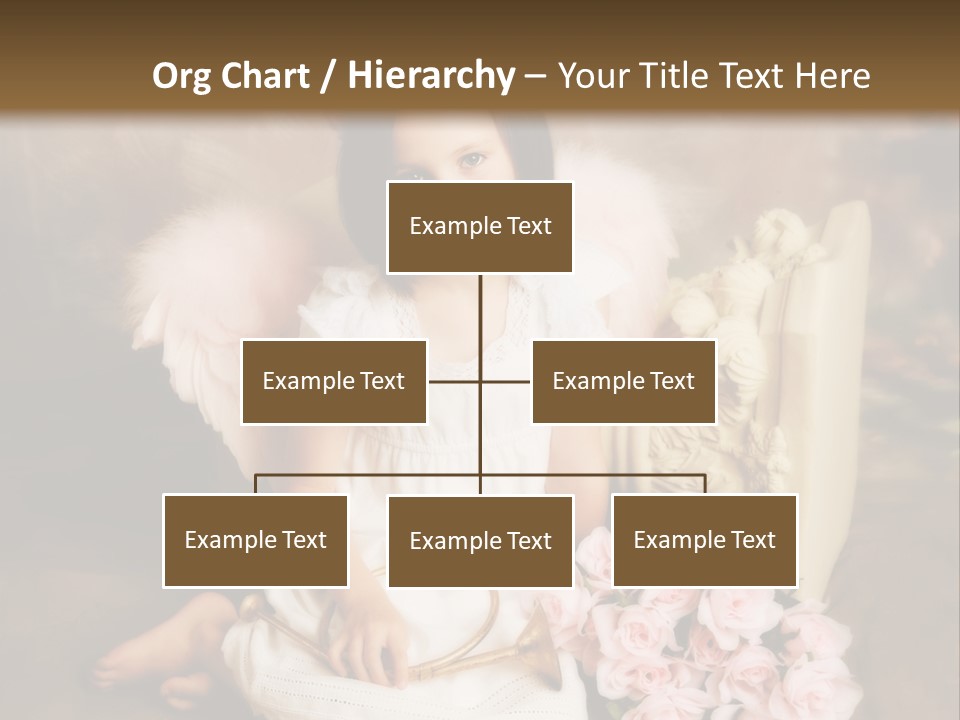 Org Chart / Hierarchy – Your Title Text Here

Example Text

Example Text

Example Text

Example Text

Example Text

Example Text